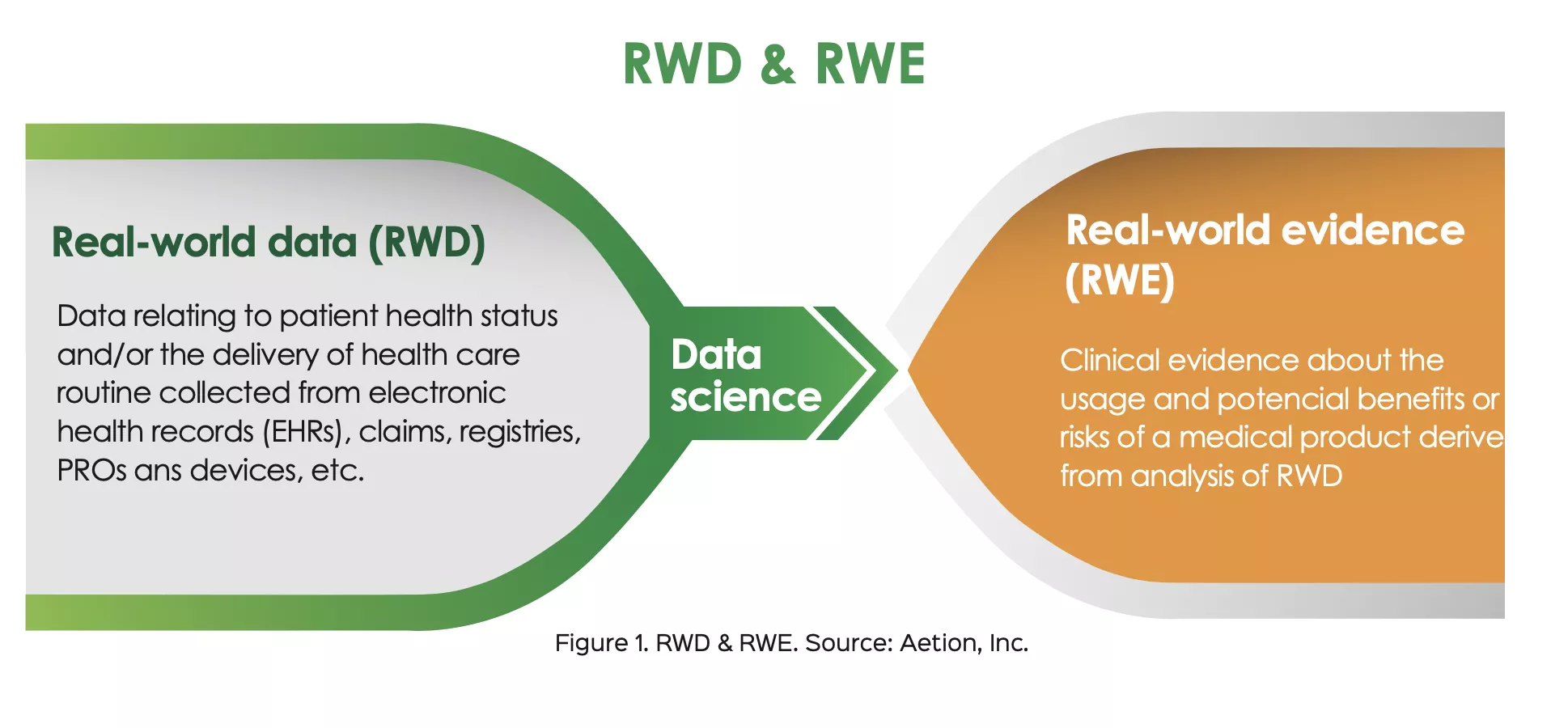 RWD & RWE

Real-world data (RWD)

Data relating to patient health status and/or the delivery of health care routine collected from electronic health records (EHRs), claims, registries, PROs ans devices, etc.

Data science

Real-world evidence (RWE)

Clinical evidence about the usage and potencial benefits or risks of a medical product derive from analysis of RWD

Figure 1. RWD & RWE. Source: Aetion, Inc.